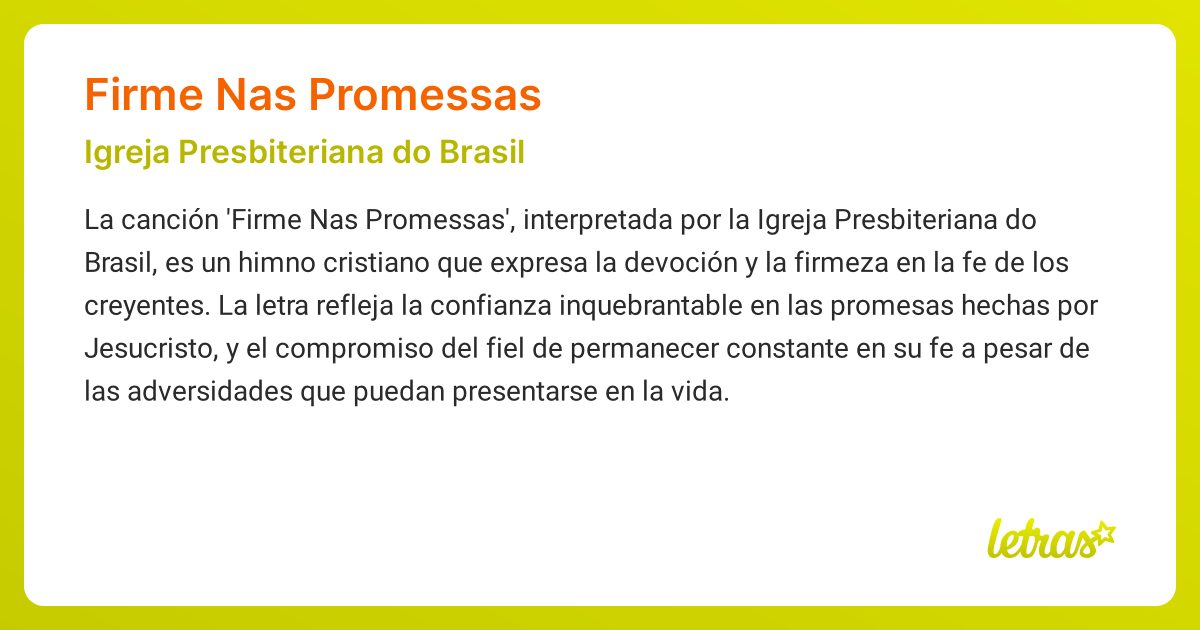 Firme Nas Promessas

Igreja Presbiteriana do Brasil

La canción 'Firme Nas Promessas', interpretada por la Igreja Presbiteriana do Brasil, es un himno cristiano que expresa la devoción y la firmeza en la fe de los creyentes. La letra refleja la confianza inquebrantable en las promesas hechas por Jesucristo, y el compromiso del fiel de permanecer constante en su fe a pesar de las adversidades que puedan presentarse en la vida.

letras